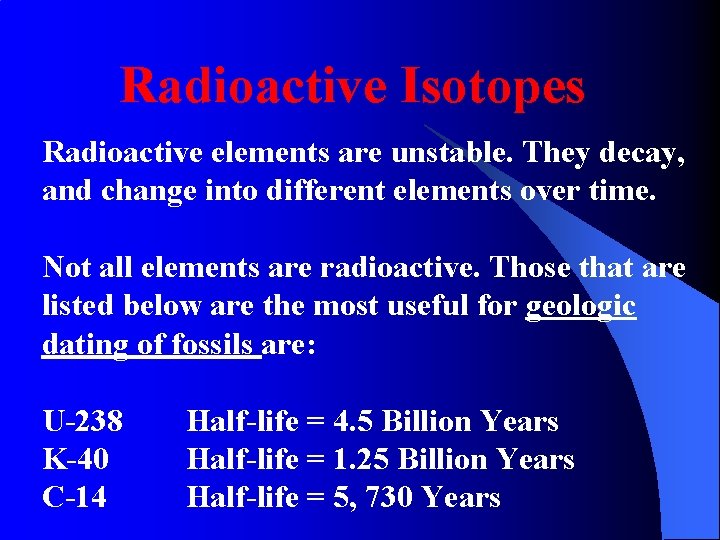 Radioactive Isotopes

Radioactive elements are unstable. They decay, and change into different elements over time.

Not all elements are radioactive. Those that are listed below are the most useful for geologic dating of fossils are:

U-238 Half-life = 4.5 Billion Years
K-40 Half-life = 1.25 Billion Years
C-14 Half-life = 5, 730 Years